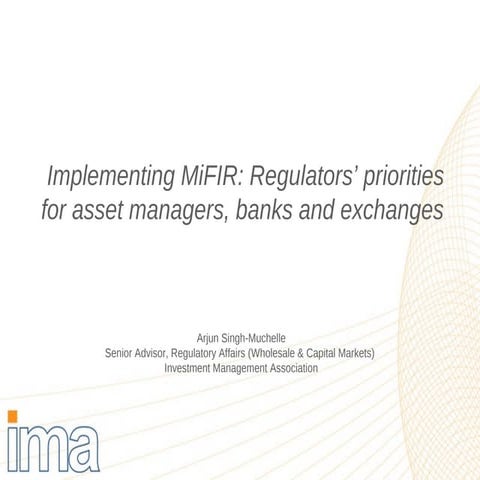 Implementing MiFIR: Regulators' priorities for asset managers, banks and exchanges

Arjun Singh-Muchelle
Senior Advisor, Regulatory Affairs (Wholesale & Capital Markets)
Investment Management Association

ima